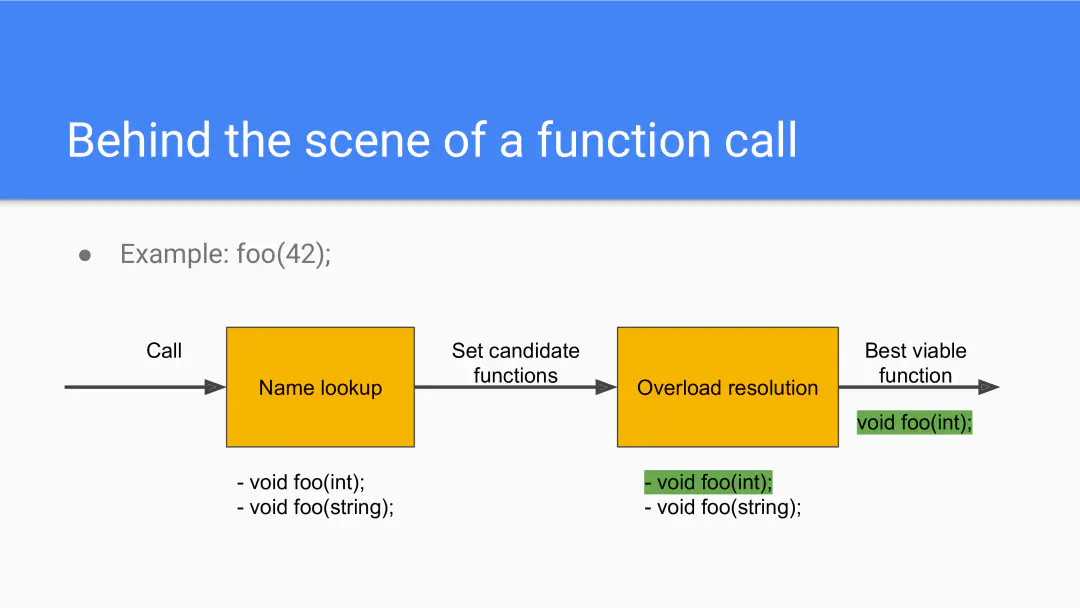 Behind the scene of a function call

● Example: foo(42);

Call

Name lookup

Set candidate functions

Overload resolution

Best viable function

void foo(int);

- void foo(int);
- void foo(string);

- void foo(int);
- void foo(string);